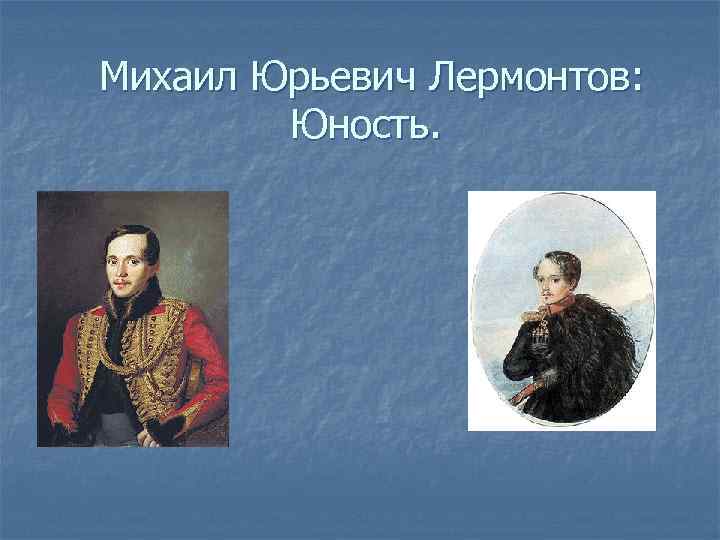 Михаил Юрьевич Лермонтов: Юность.